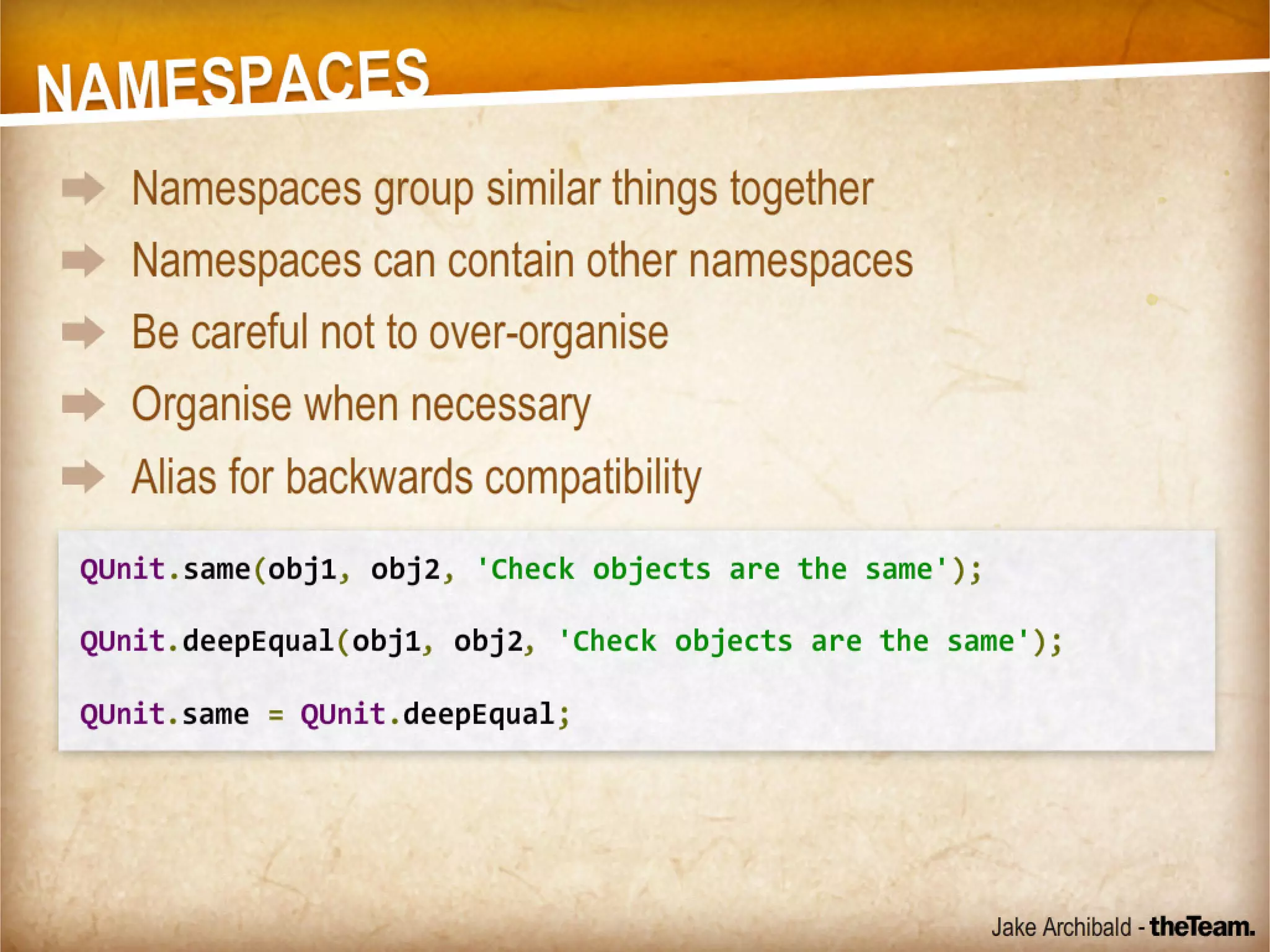 NAMESPACES

Namespaces group similar things together

Namespaces can contain other namespaces

Be careful not to over-organise

Organise when necessary

Alias for backwards compatibility

QUnit.same(obj1, obj2, 'Check objects are the same');

QUnit.deepEqual(obj1, obj2, 'Check objects are the same');

QUnit.same = QUnit.deepEqual;

Jake Archibald - theTeam.